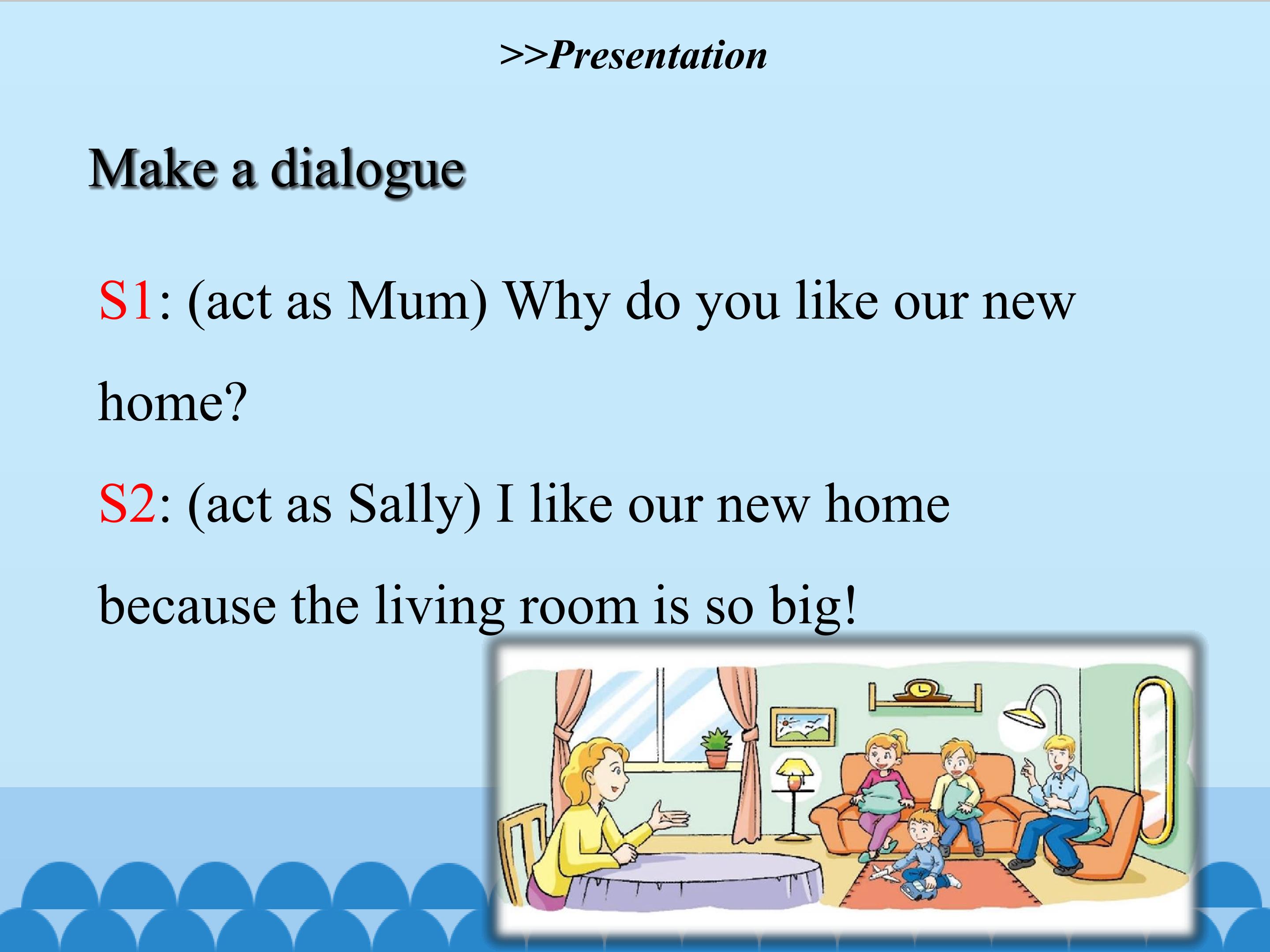 >>Presentation

Make a dialogue

S1: (act as Mum) Why do you like our new home?

S2: (act as Sally) I like our new home because the living room is so big!